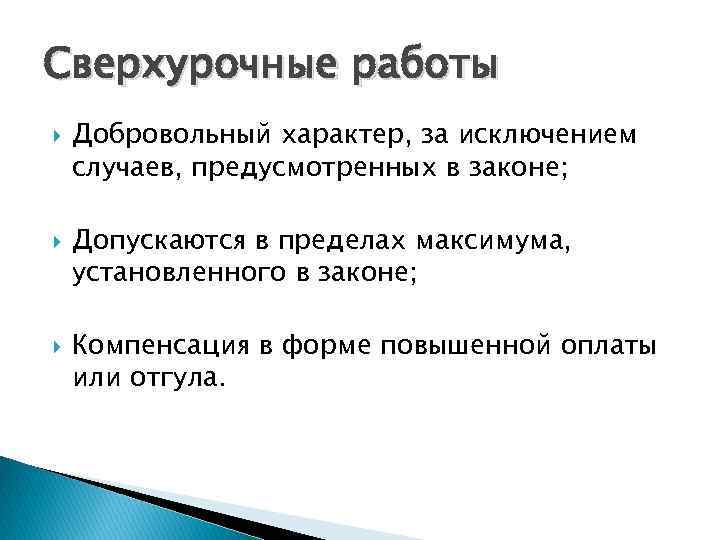 Сверхурочные работы

Добровольный характер, за исключением случаев, предусмотренных в законе;

Допускаются в пределах максимума, установленного в законе;

Компенсация в форме повышенной оплаты или отгула.